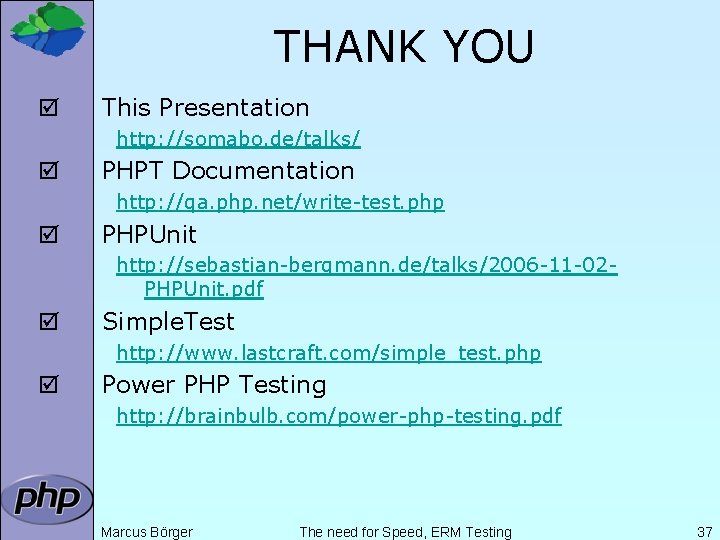 THANK YOU

☑ This Presentation
http://somabo.de/talks/

☑ PHPT Documentation
http://qa.php.net/write-test.php

☑ PHPUnit
http://sebastian-bergmann.de/talks/2006-11-02-PHPUnit.pdf

☑ SimpleTest
http://www.lastcraft.com/simple_test.php

☑ Power PHP Testing
http://brainbulb.com/power-php-testing.pdf

php

Marcus Börger The need for Speed, ERM Testing 37